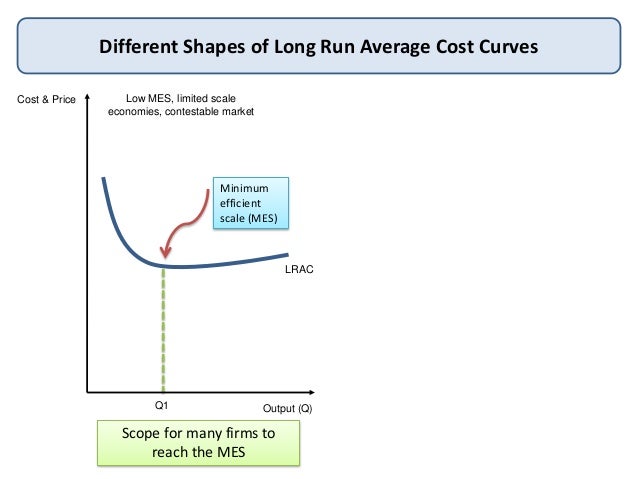 Different Shapes of Long Run Average Cost Curves

Cost & Price

Low MES, limited scale economies, contestable market

Minimum efficient scale (MES)

LRAC

Q1

Output (Q)

Scope for many firms to reach the MES